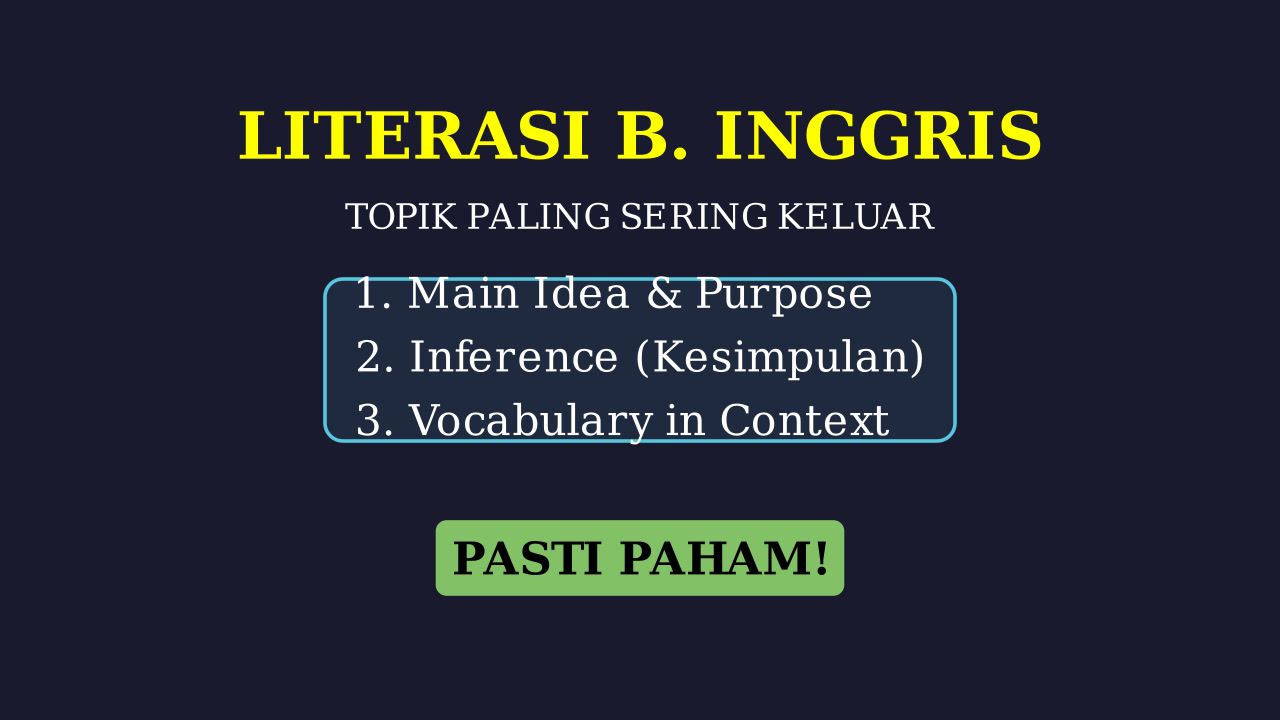 LITERASI B. INGGRIS

TOPIK PALING SERING KELUAR

1. Main Idea & Purpose
2. Inference (Kesimpulan)
3. Vocabulary in Context

PASTI PAHAM!